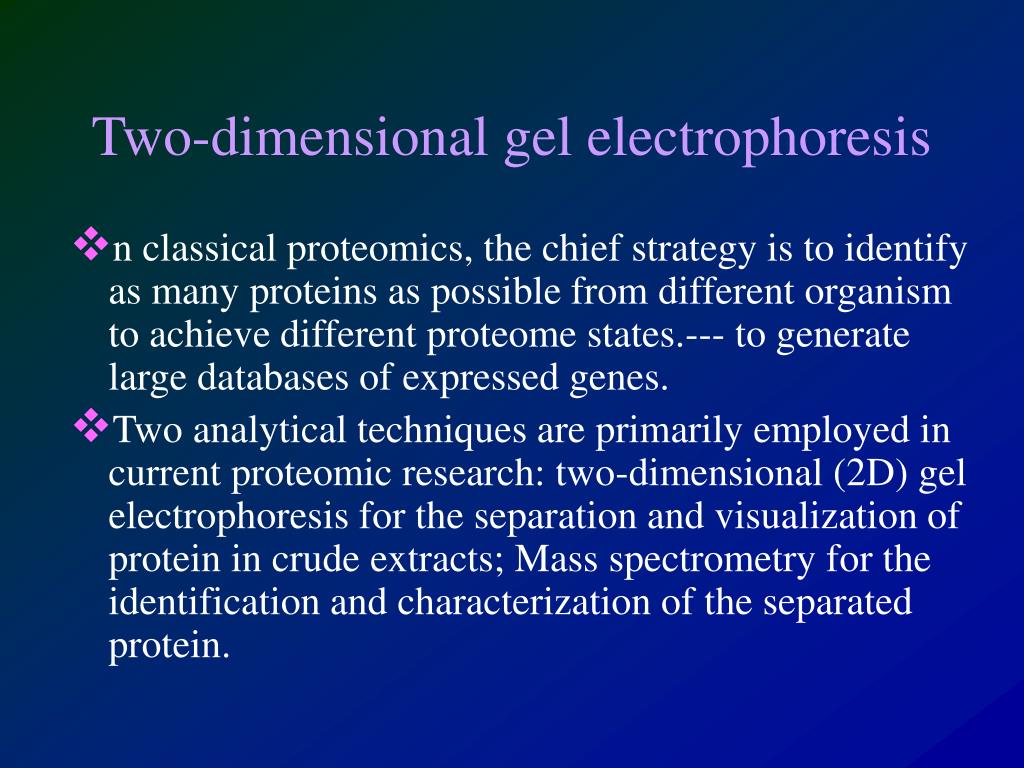 Two-dimensional gel electrophoresis

❖n classical proteomics, the chief strategy is to identify as many proteins as possible from different organism to achieve different proteome states.--- to generate large databases of expressed genes.

❖Two analytical techniques are primarily employed in current proteomic research: two-dimensional (2D) gel electrophoresis for the separation and visualization of protein in crude extracts; Mass spectrometry for the identification and characterization of the separated protein.